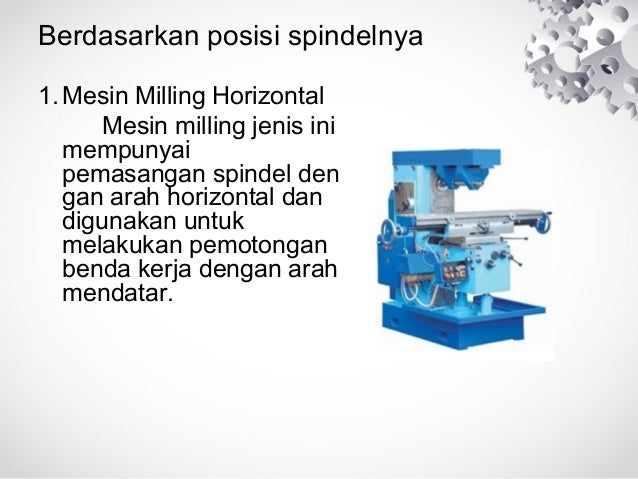 Berdasarkan posisi spindelnya

1. Mesin Milling Horizontal
Mesin milling jenis ini mempunyai pemasangan spindel den gan arah horizontal dan digunakan untuk melakukan pemotongan benda kerja dengan arah mendatar.